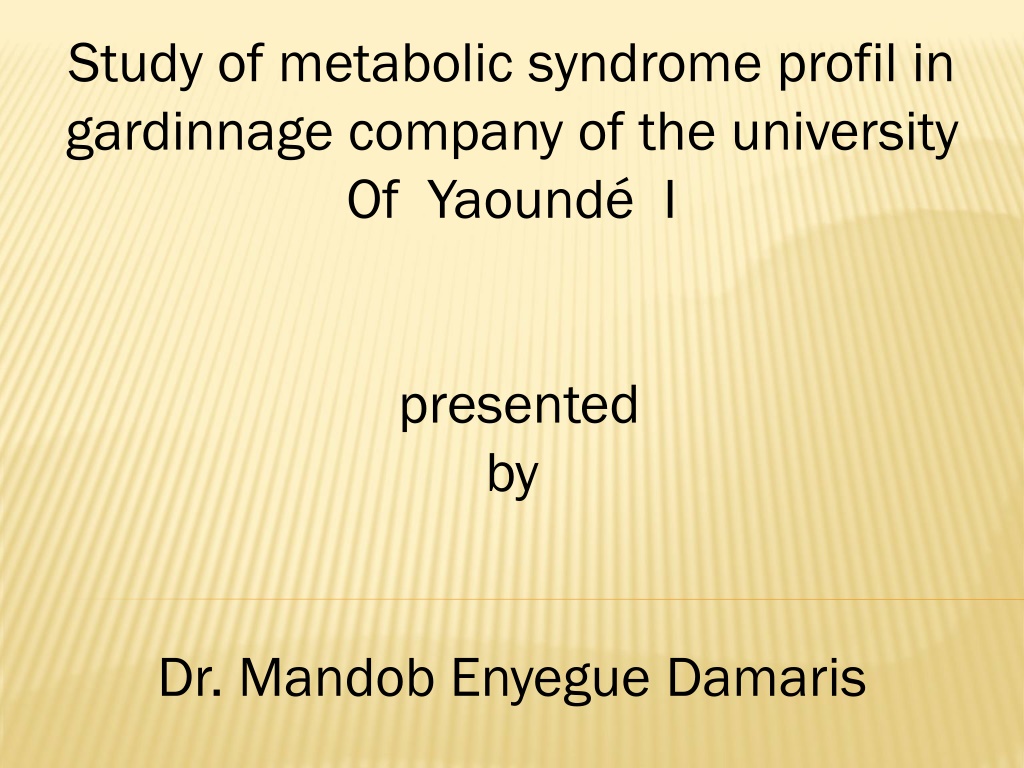 Study of metabolic syndrome profil in gardinnage company of the university Of Yaoundé I

presented by

Dr. Mandob Enyegue Damaris